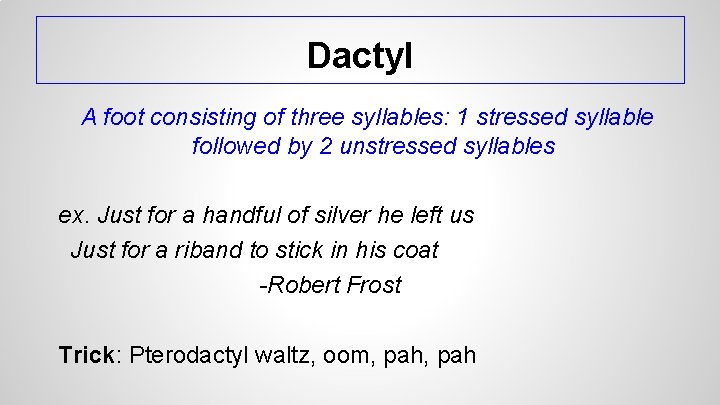 Dactyl

A foot consisting of three syllables: 1 stressed syllable followed by 2 unstressed syllables

ex. Just for a handful of silver he left us
Just for a riband to stick in his coat
-Robert Frost

Trick: Pterodactyl waltz, oom, pah, pah